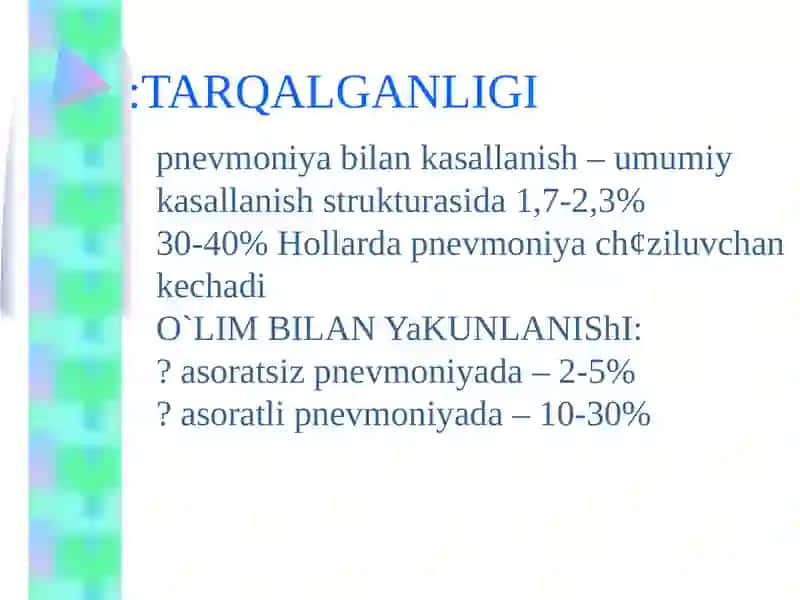 :TARQALGANLIGI

pnevmoniya bilan kasallanish – umumiy kasallanish strukturasida 1,7-2,3%
30-40% Hollarda pnevmoniya ch¢ziluvchan kechadi
O`LIM BILAN YaKUNLANIShI:
? asoratsiz pnevmoniyada – 2-5%
? asoratli pnevmoniyada – 10-30%